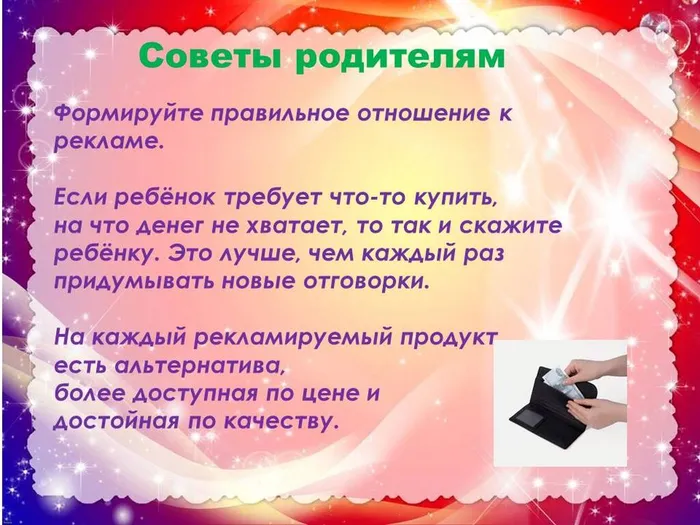 Советы родителям

Формируйте правильное отношение к рекламе.

Если ребёнок требует что-то купить, на что денег не хватает, то так и скажите ребёнку. Это лучше, чем каждый раз придумывать новые отговорки.

На каждый рекламируемый продукт есть альтернатива, более доступная по цене и достойная по качеству.